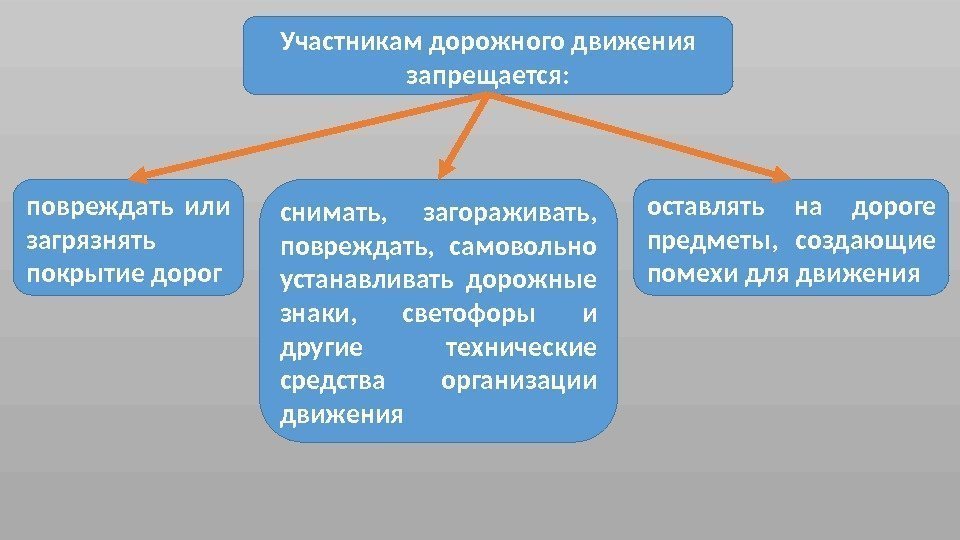 Участникам дорожного движения запрещается:

повреждать или загрязнять покрытие дорог

снимать, загораживать, повреждать, самовольно устанавливать дорожные знаки, светофоры и другие технические средства организации движения

оставлять на дороге предметы, создающие помехи для движения